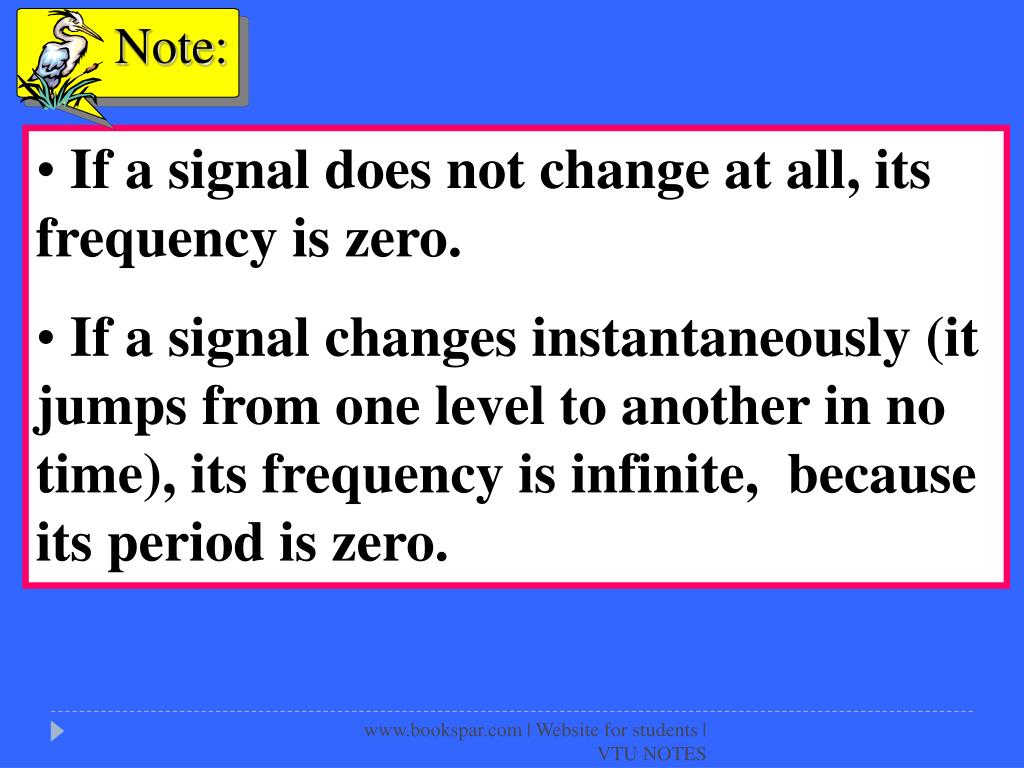 Note:

• If a signal does not change at all, its frequency is zero.

• If a signal changes instantaneously (it jumps from one level to another in no time), its frequency is infinite, because its period is zero.

www.bookspar.com | Website for students | VTU NOTES